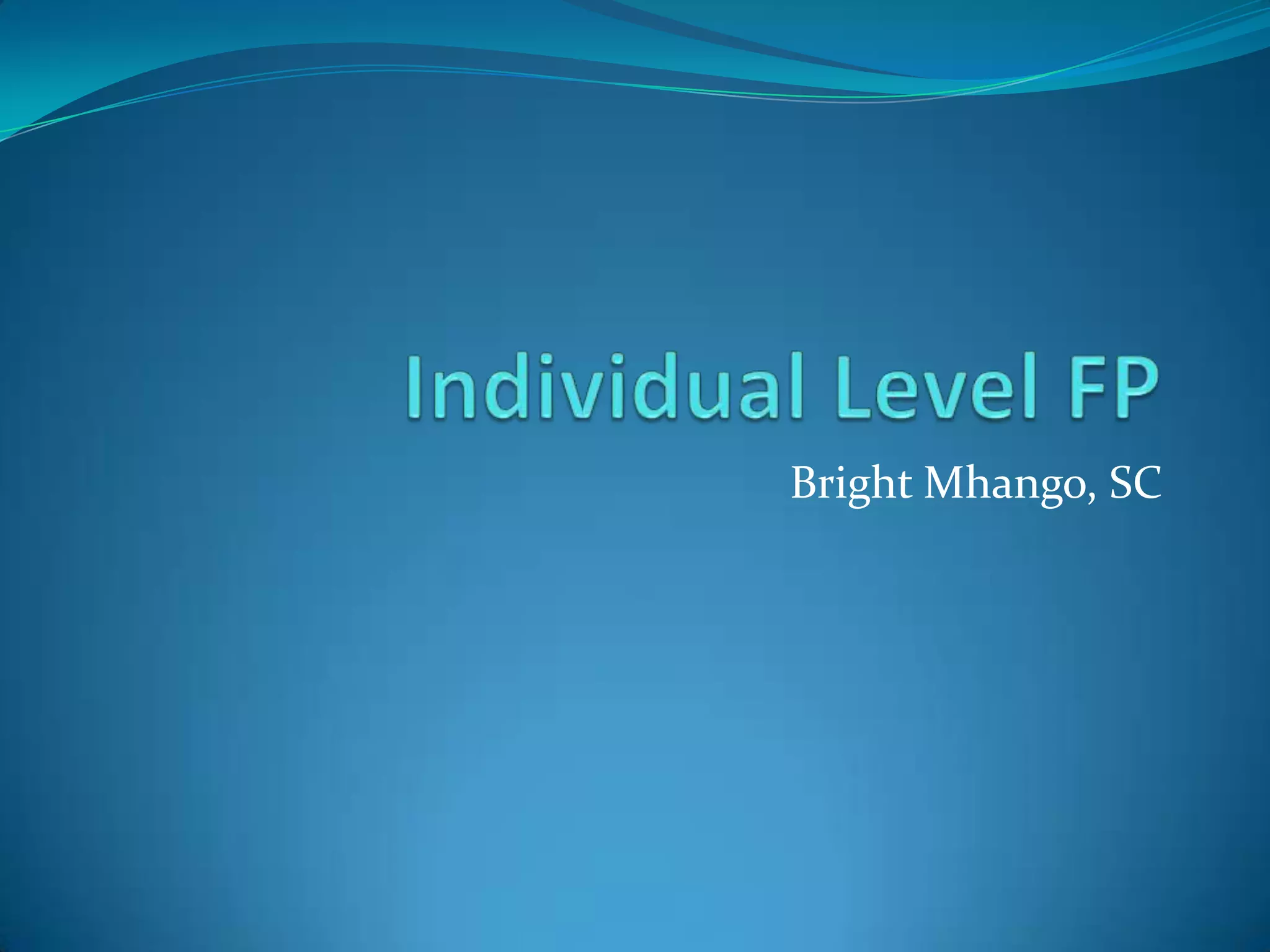 Individual Level FP

Bright Mhango, SC